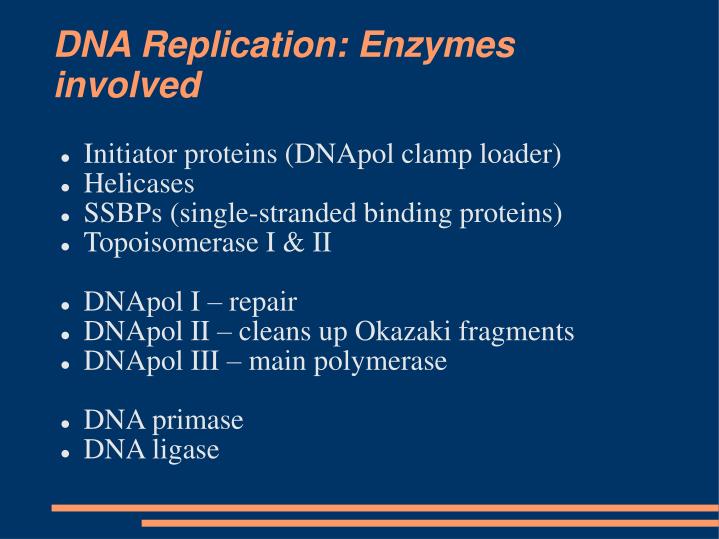 DNA Replication: Enzymes involved

- Initiator proteins (DNApol clamp loader)
- Helicases
- SSBPs (single-stranded binding proteins)
- Topoisomerase I & II

- DNApol I – repair
- DNApol II – cleans up Okazaki fragments
- DNApol III – main polymerase

- DNA primase
- DNA ligase